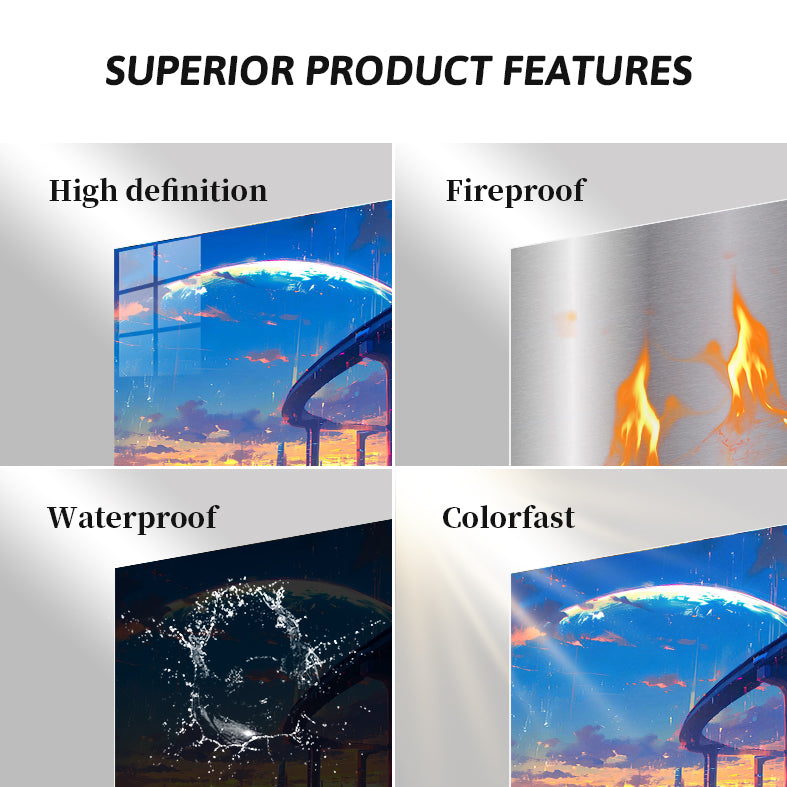 SUPERIOR PRODUCT FEATURES

High definition

Fireproof

Waterproof

Colorfast